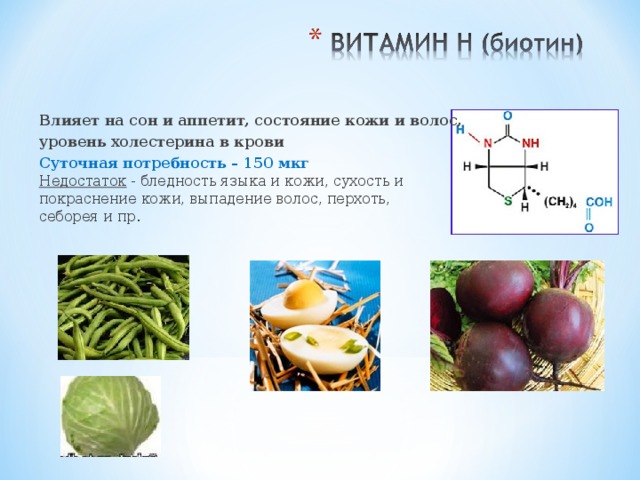 * ВИТАМИН Н (биотин)

Влияет на сон и аппетит, состояние кожи и волос, уровень холестерина в крови

Суточная потребность – 150 мкг

Недостаток - бледность языка и кожи, сухость и покраснение кожи, выпадение волос, перхоть, себорея и пр.

O
H
N
NH
H
H
S
H
$(CH_2)_4$
COH
O